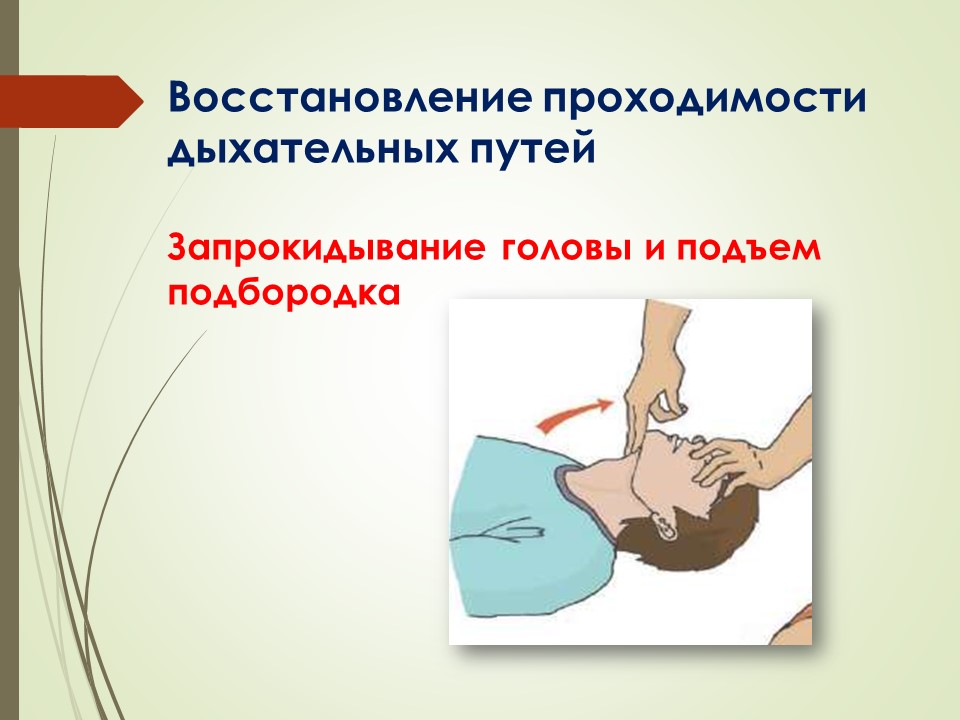 Восстановление проходимости дыхательных путей

Запрокидывание головы и подъем подбородка